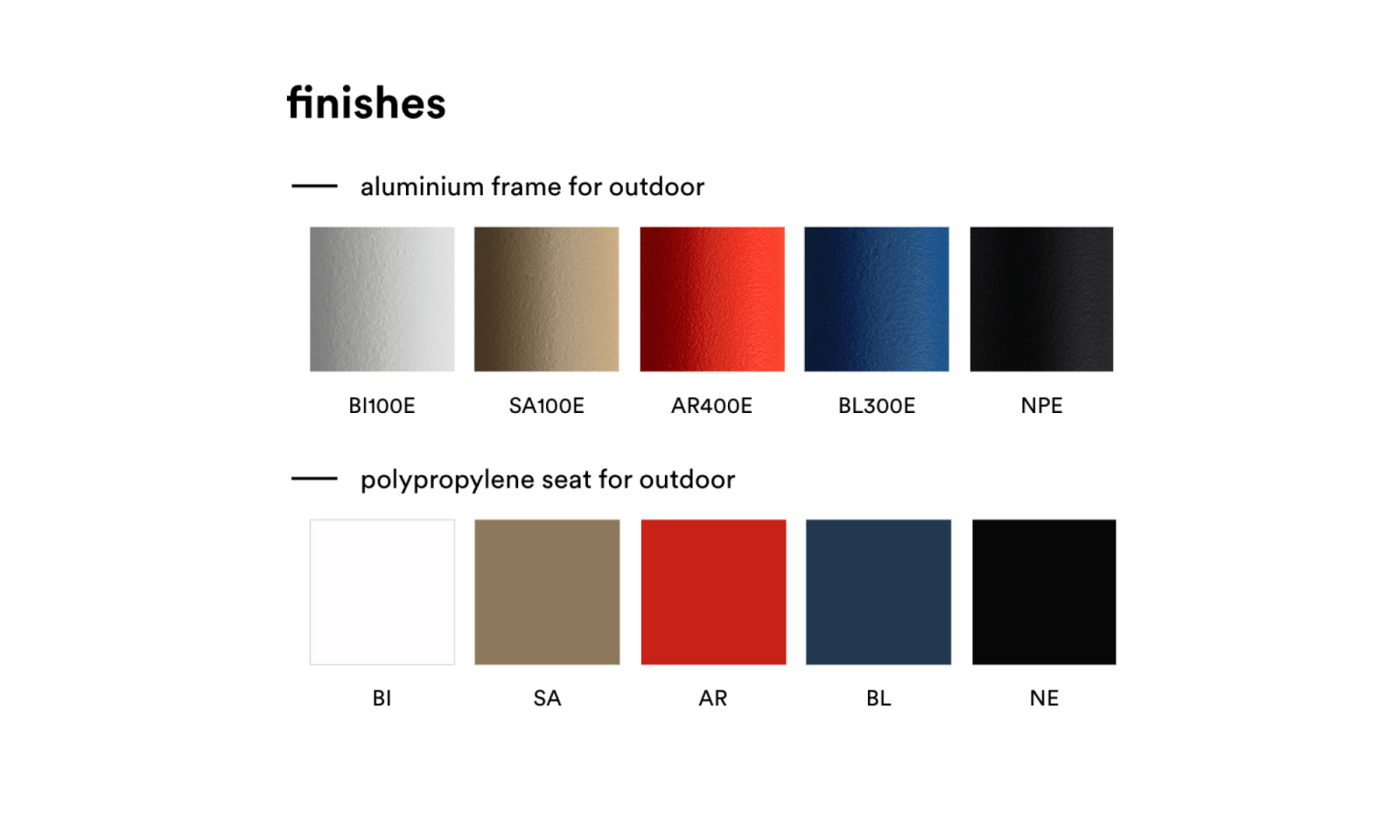 finishes

aluminium frame for outdoor

BI100E

SA100E

AR400E

BL300E

NPE

polypropylene seat for outdoor

BI

SA

AR

BL

NE